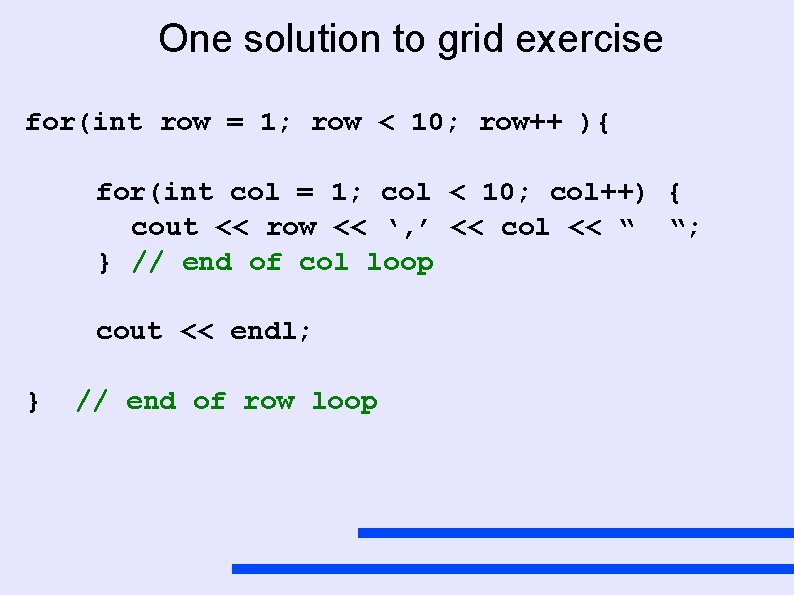 One solution to grid exercise

for(int row = 1; row < 10; row++ ){

for(int col = 1; col < 10; col++) {
cout << row << ‘,’ << col << “  “;
} // end of col loop

cout << endl;

}  // end of row loop